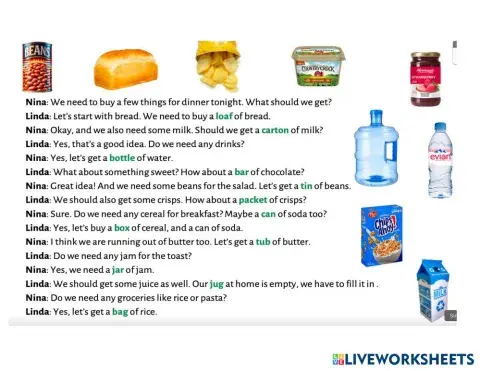 BEANS

COUNTRY CROCK

STRAWBERRY

Nina: We need to buy a few things for dinner tonight. What should we get?
Linda: Let's start with bread. We need to buy a loaf of bread.
Nina: Okay, and we also need some milk. Should we get a carton of milk?
Linda: Yes, that's a good idea. Do we need any drinks?
Nina: Yes, let's get a bottle of water.
Linda: What about something sweet? How about a bar of chocolate?
Nina: Great idea! And we need some beans for the salad. Let's get a tin of beans.
Linda: We should also get some crisps. How about a packet of crisps?
Nina: Sure. Do we need any cereal for breakfast? Maybe a can of soda too?
Linda: Yes, let's buy a box of cereal, and a can of soda.
Nina: I think we are running out of butter too. Let's get a tub of butter.
Linda: Do we need any jam for the toast?
Nina: Yes, we need a jar of jam.
Linda: We should get some juice as well. Our jug at home is empty, we have to fill it in .
Nina: Do we need any groceries like rice or pasta?
Linda: Yes, let's get a bag of rice.

evian

Chips Ahoy!

MILK

LIVEWORKSHEETS